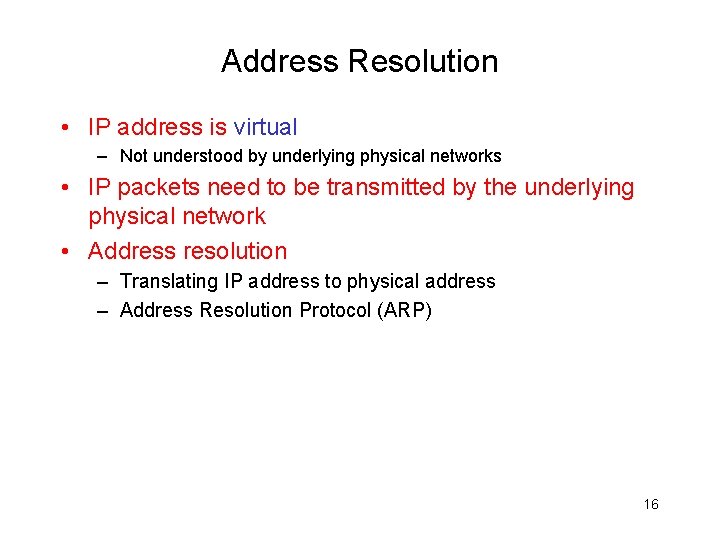 Address Resolution

• IP address is virtual
  – Not understood by underlying physical networks
• IP packets need to be transmitted by the underlying physical network
• Address resolution
  – Translating IP address to physical address
  – Address Resolution Protocol (ARP)

16